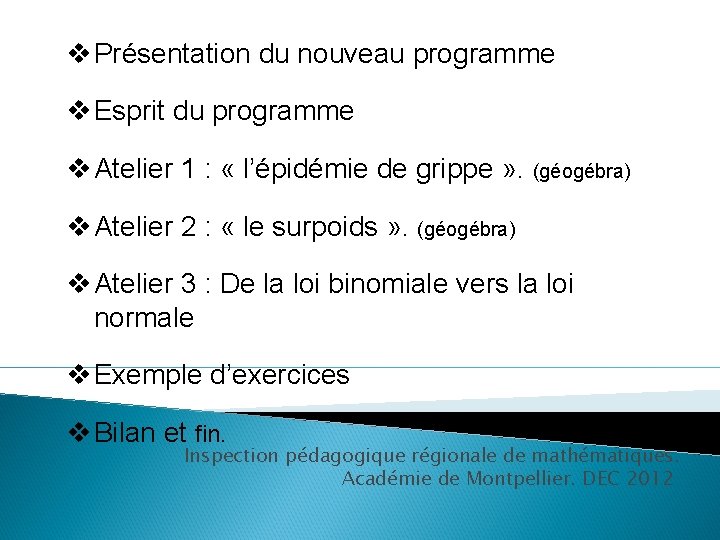 ❖ Présentation du nouveau programme

❖ Esprit du programme

❖ Atelier 1 : « l'épidémie de grippe ». (géogébra)

❖ Atelier 2 : « le surpoids ». (géogébra)

❖ Atelier 3 : De la loi binomiale vers la loi normale

❖ Exemple d'exercices

❖ Bilan et fin.

Inspection pédagogique régionale de mathématiques. Académie de Montpellier. DEC 2012